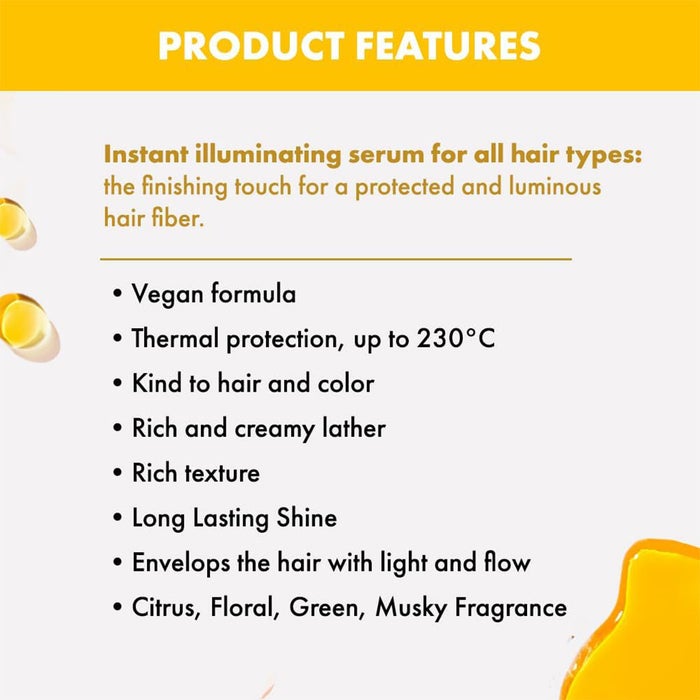 PRODUCT FEATURES

Instant illuminating serum for all hair types: the finishing touch for a protected and luminous hair fiber.

• Vegan formula
• Thermal protection, up to 230°C
• Kind to hair and color
• Rich and creamy lather
• Rich texture
• Long Lasting Shine
• Envelops the hair with light and flow
• Citrus, Floral, Green, Musky Fragrance